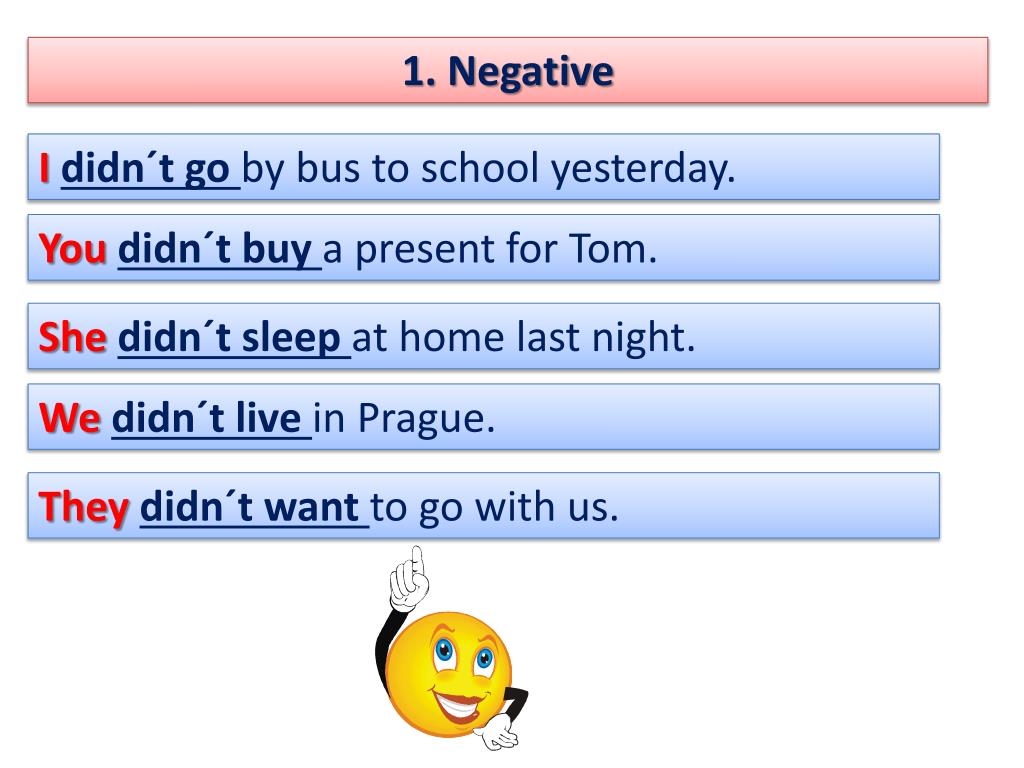 1. Negative

I didn´t go by bus to school yesterday.

You didn´t buy a present for Tom.

She didn´t sleep at home last night.

We didn´t live in Prague.

They didn´t want to go with us.